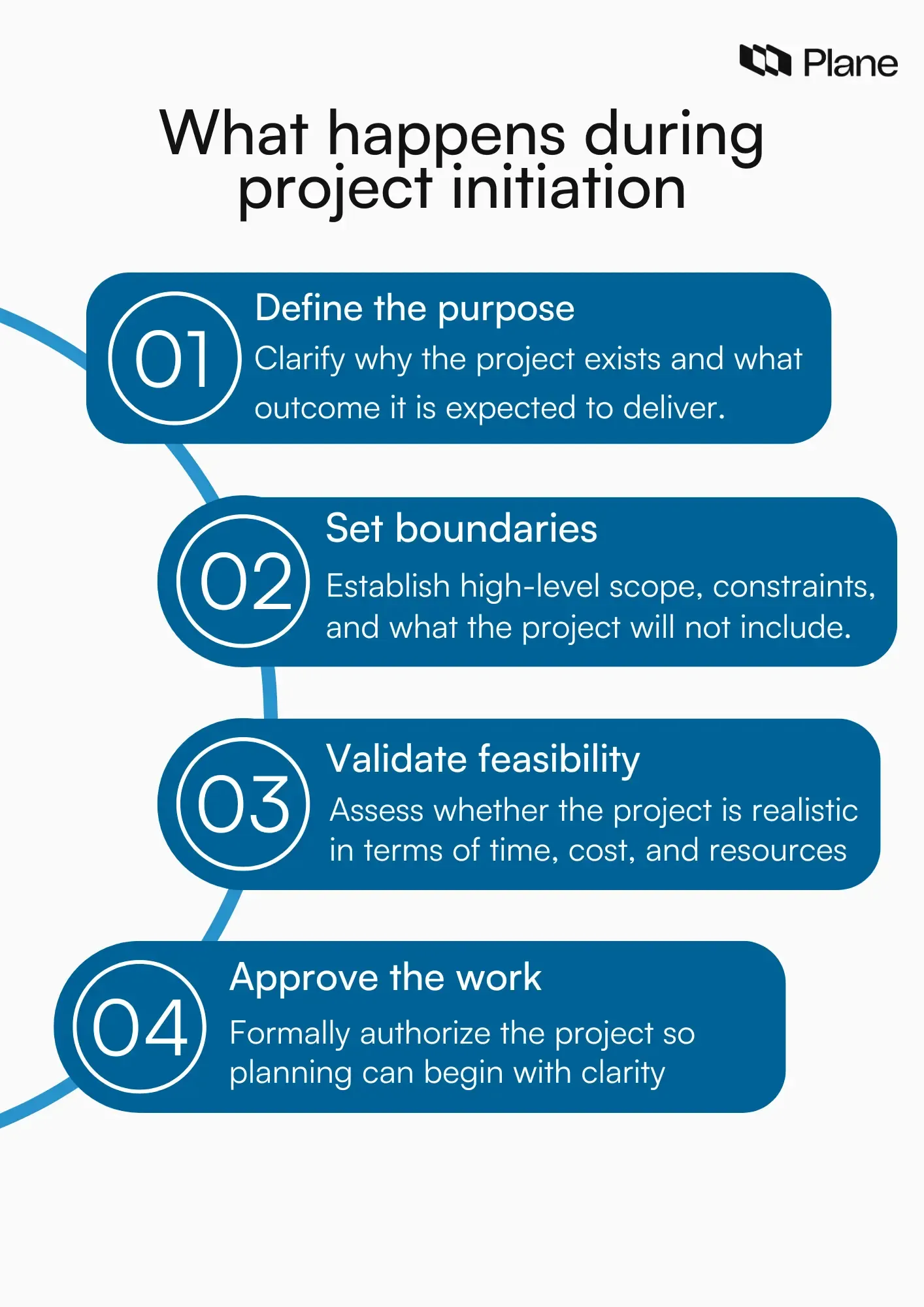 Plane

What happens during project initiation

01
Define the purpose
Clarify why the project exists and what outcome it is expected to deliver.

02
Set boundaries
Establish high-level scope, constraints, and what the project will not include.

03
Validate feasibility
Assess whether the project is realistic in terms of time, cost, and resources

04
Approve the work
Formally authorize the project so planning can begin with clarity